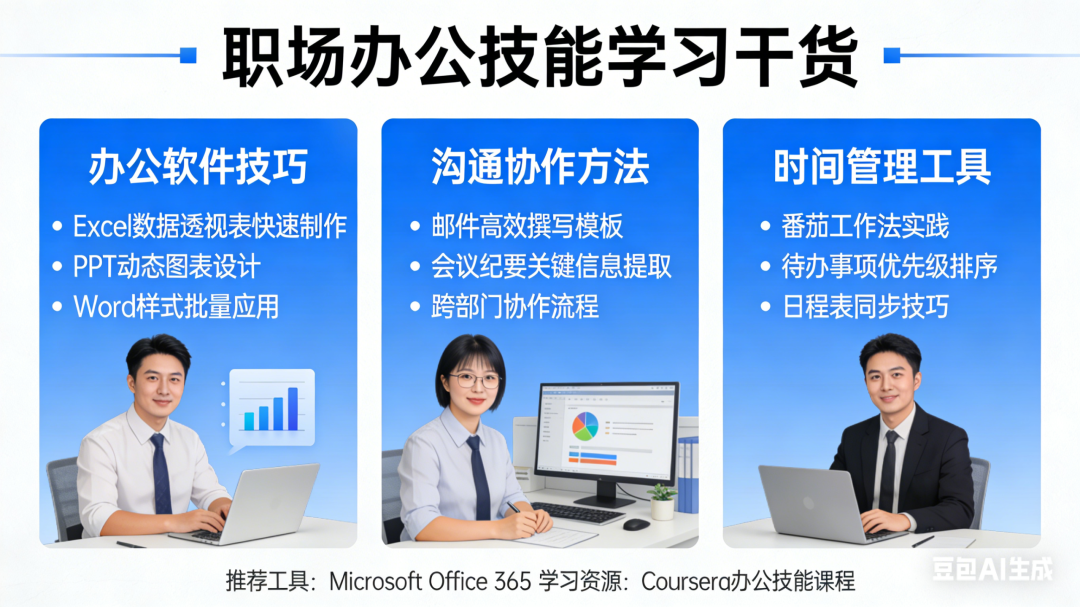 职场办公技能学习干货

办公软件技巧
• Excel数据透视表快速制作
• PPT动态图表设计
• Word样式批量应用

沟通协作方法
• 邮件高效撰写模板
• 会议纪要关键信息提取
• 跨部门协作流程

时间管理工具
• 番茄工作法实践
• 待办事项优先级排序
• 日程表同步技巧

推荐工具：Microsoft Office 365 学习资源：Coursera办公技能课程

豆包AI生成